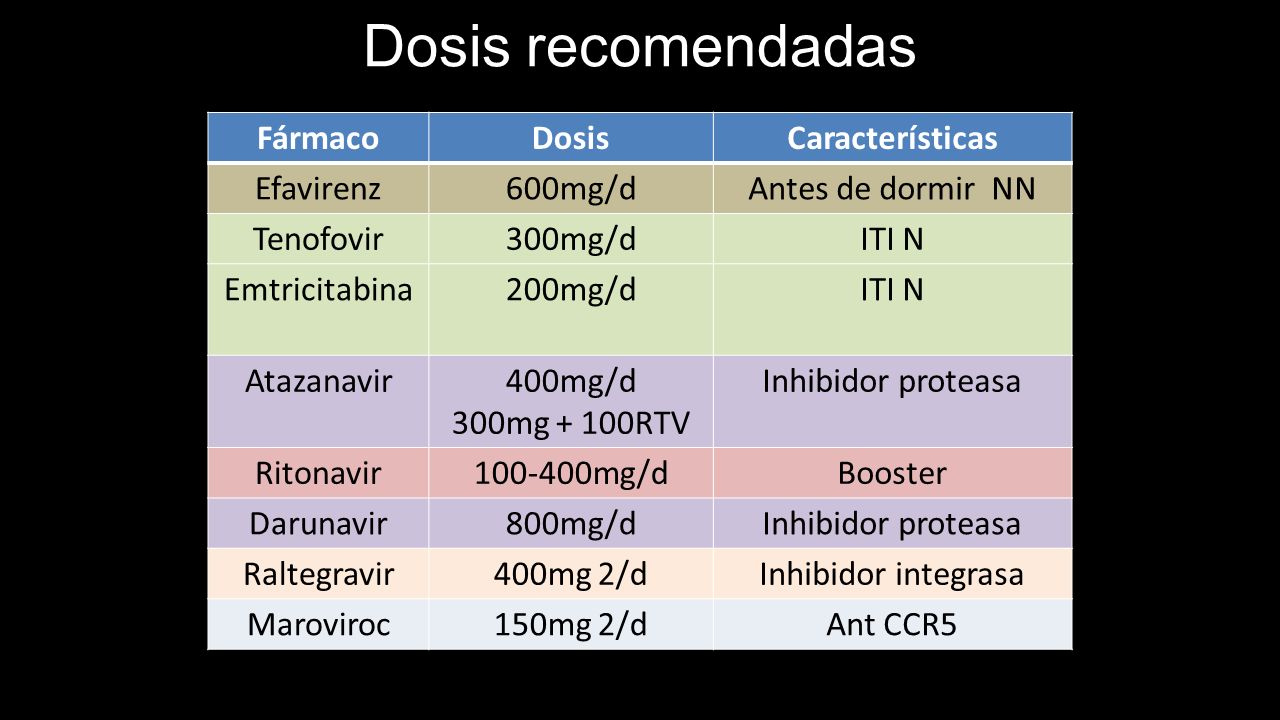 Dosis recomendadas

| Fármaco | Dosis | Características |
|---|---|---|
| Efavirenz | 600mg/d | Antes de dormir NN |
| Tenofovir | 300mg/d | ITI N |
| Emtricitabina | 200mg/d | ITI N |
| Atazanavir | 400mg/d 300mg + 100RTV | Inhibidor proteasa |
| Ritonavir | 100-400mg/d | Booster |
| Darunavir | 800mg/d | Inhibidor proteasa |
| Raltegravir | 400mg 2/d | Inhibidor integrasa |
| Maroviroc | 150mg 2/d | Ant CCR5 |